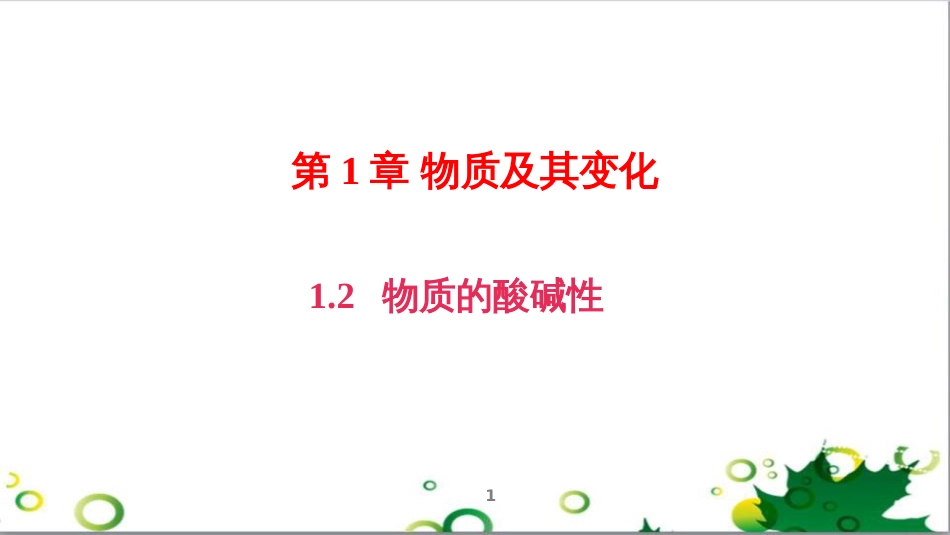 第 1 章 物质及其变化

1.2 物质的酸碱性

1